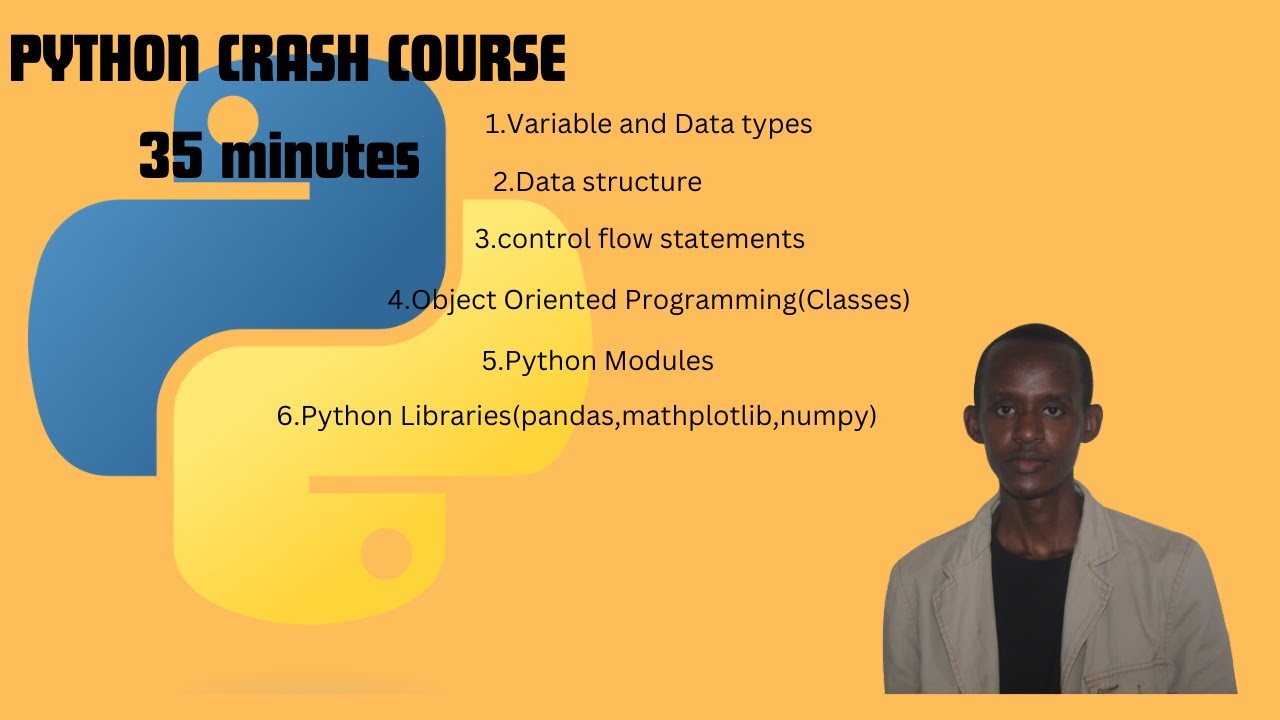 PYTHON CRASH COURSE

35 minutes

1.Variable and Data types

2.Data structure

3.control flow statements

4.Object Oriented Programming(Classes)

5.Python Modules

6.Python Libraries(pandas,mathplotlib,numpy)